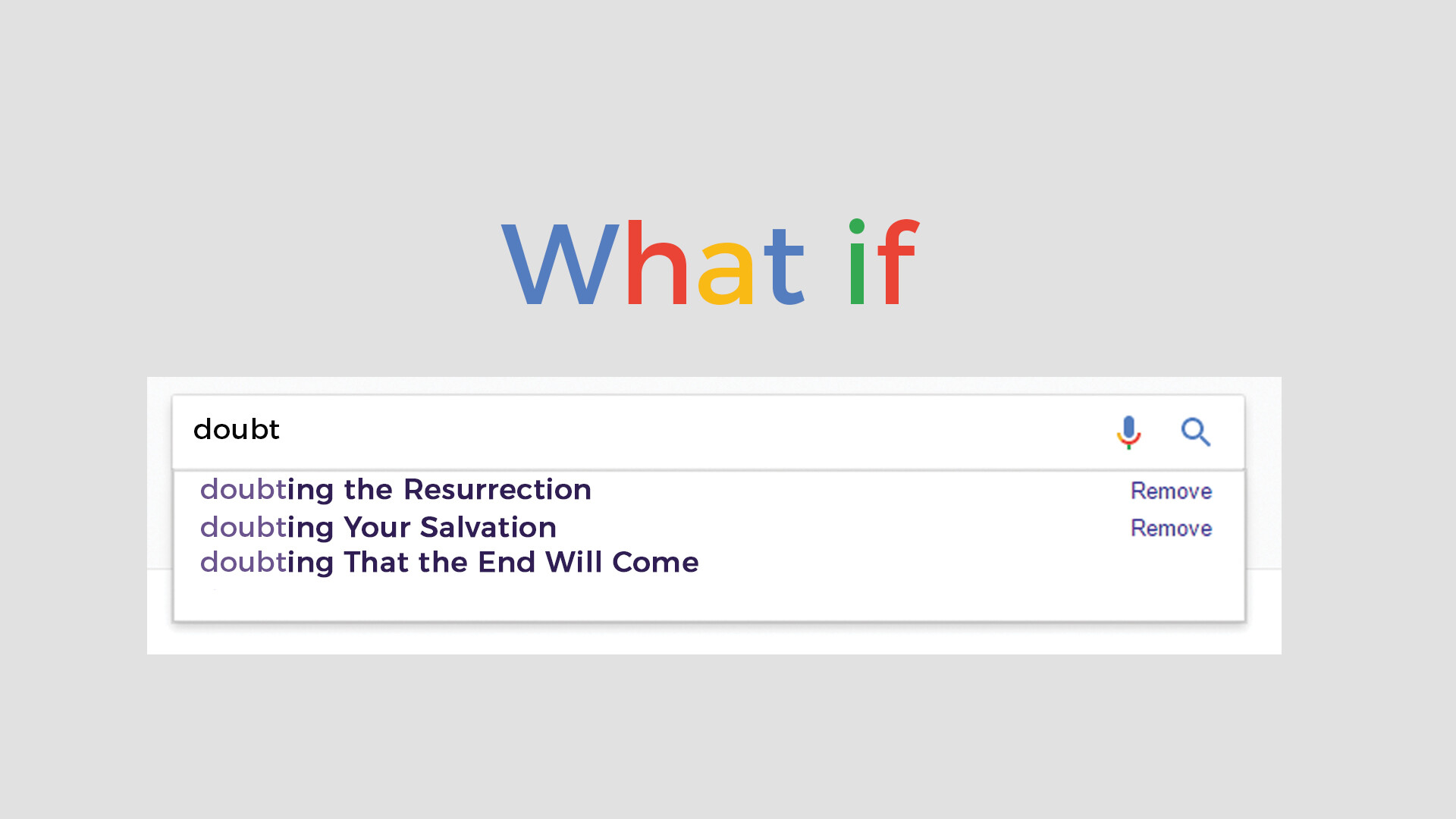 What if

doubt

doubting the Resurrection
Remove
doubting Your Salvation
Remove
doubting That the End Will Come